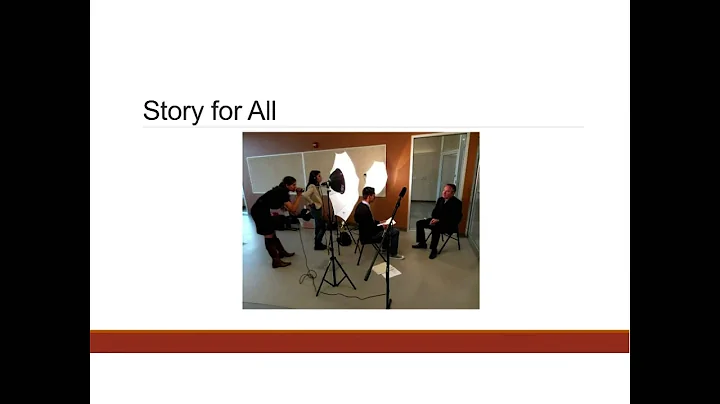 Story for All